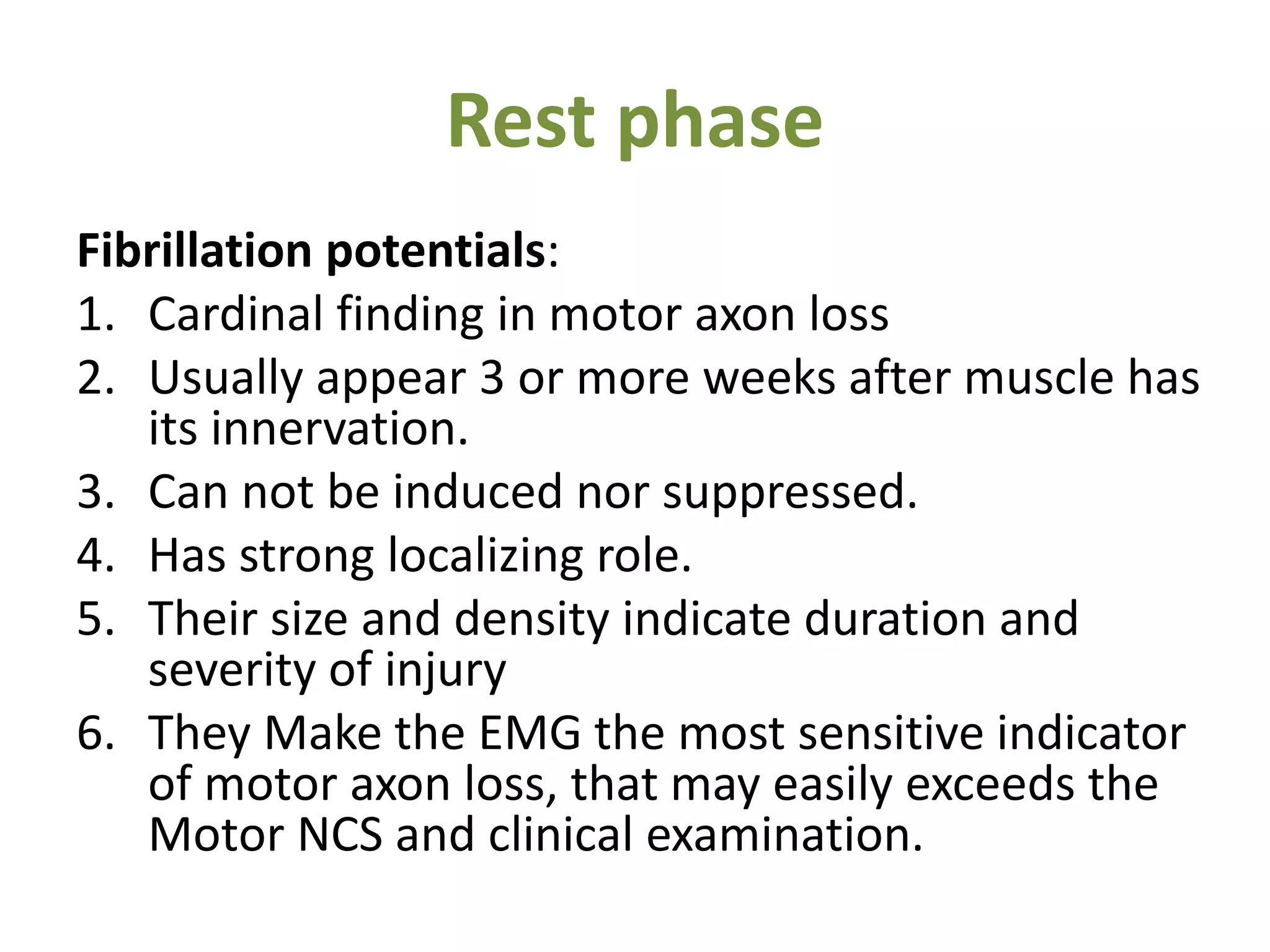 Rest phase

Fibrillation potentials:

1. Cardinal finding in motor axon loss
2. Usually appear 3 or more weeks after muscle has its innervation.
3. Can not be induced nor suppressed.
4. Has strong localizing role.
5. Their size and density indicate duration and severity of injury
6. They Make the EMG the most sensitive indicator of motor axon loss, that may easily exceeds the Motor NCS and clinical examination.